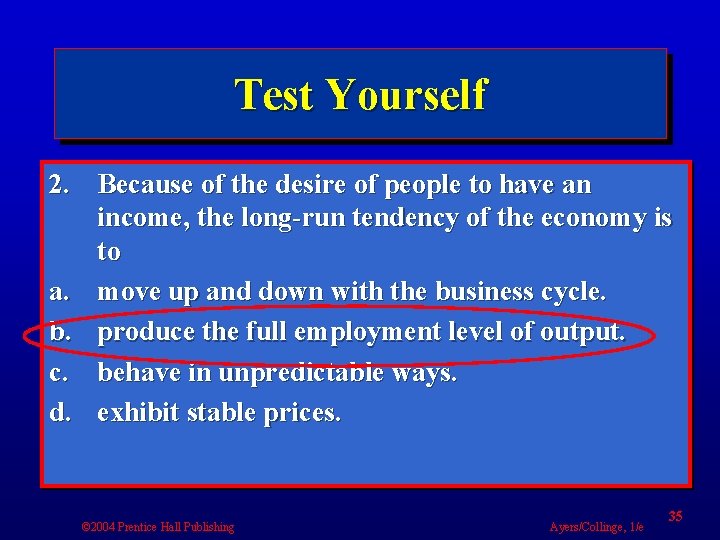 Test Yourself

2. Because of the desire of people to have an income, the long-run tendency of the economy is to

a. move up and down with the business cycle.

b. produce the full employment level of output.

c. behave in unpredictable ways.

d. exhibit stable prices.

©2004 Prentice Hall Publishing

Ayers/Collinge, 1/e

35